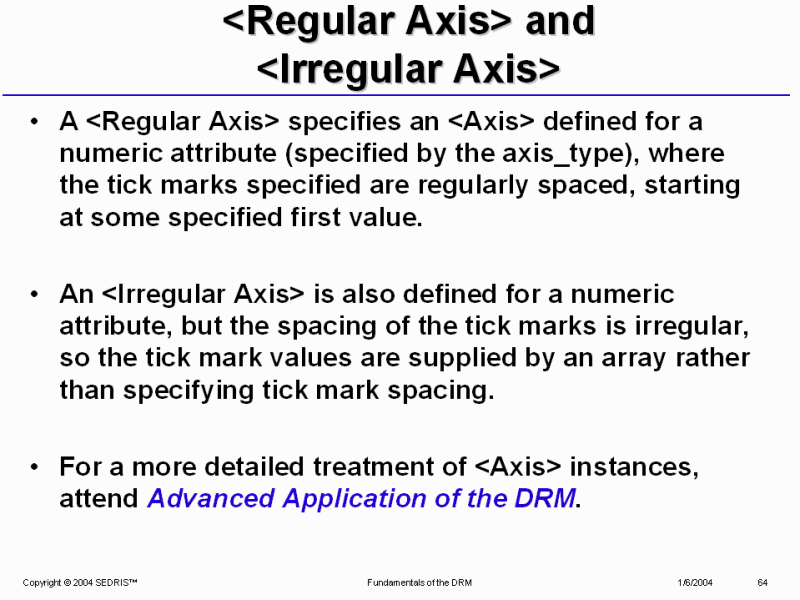 <Regular Axis> and <Irregular Axis>

• A <Regular Axis> specifies an <Axis> defined for a numeric attribute (specified by the axis_type), where the tick marks specified are regularly spaced, starting at some specified first value.

• An <Irregular Axis> is also defined for a numeric attribute, but the spacing of the tick marks is irregular, so the tick mark values are supplied by an array rather than specifying tick mark spacing.

• For a more detailed treatment of <Axis> instances, attend Advanced Application of the DRM.

Copyright © 2004 SEDRIS™ Fundamentals of the DRM 1/6/2004 64